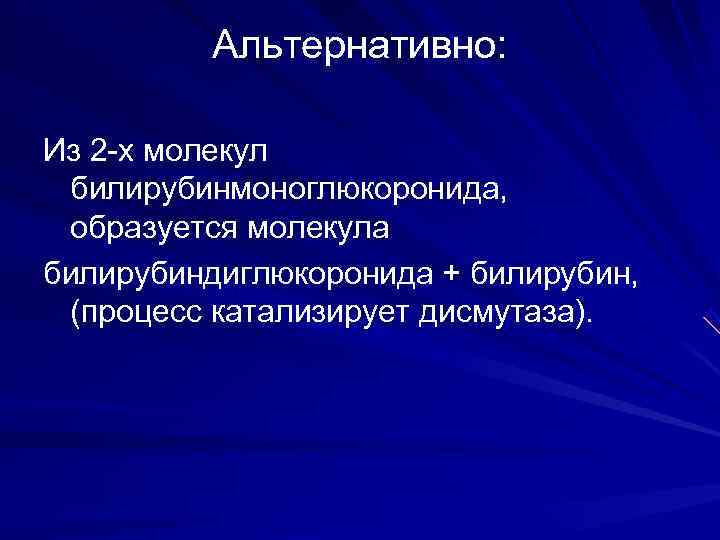 Альтернативно:

Из 2-х молекул билирубинмоноглюкоронида, образуется молекула

билирубиндиглюкоронида + билирубин, (процесс катализирует дисмутаза).